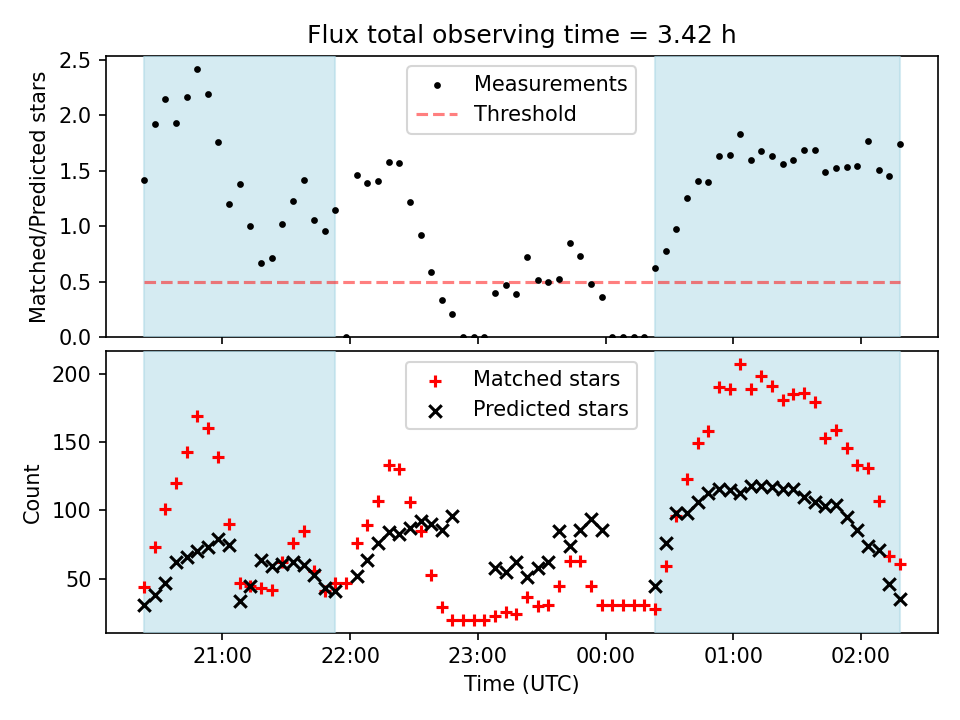 Flux total observing time = 3.42 h

Matched/Predicted stars

2.5
2.0
1.5
1.0
0.5
0.0

Measurements
Threshold

Count

200
150
100
50

Matched stars
Predicted stars

21:00
22:00
23:00
00:00
01:00
02:00

Time (UTC)